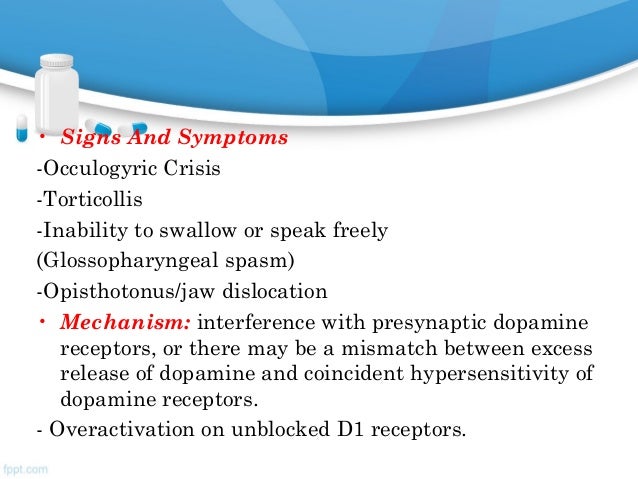 • Signs And Symptoms

-Occulogyric Crisis

-Torticollis

-Inability to swallow or speak freely (Glossopharyngeal spasm)

-Opisthotonus/jaw dislocation

• Mechanism: interference with presynaptic dopamine receptors, or there may be a mismatch between excess release of dopamine and coincident hypersensitivity of dopamine receptors.

- Overactivation on unblocked D1 receptors.

fppt.com